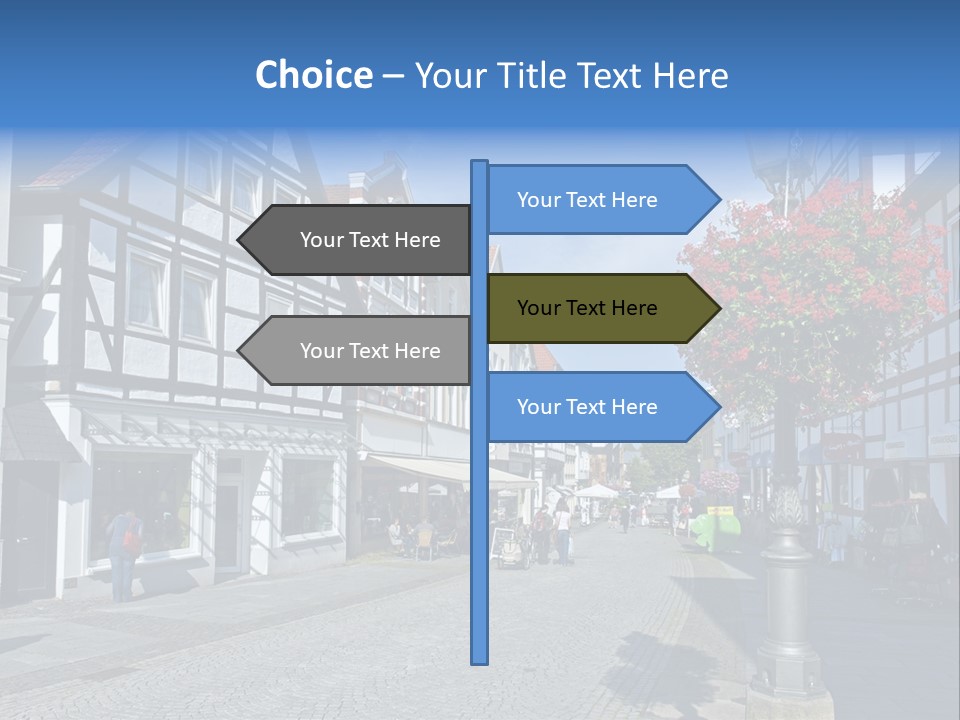 Choice – Your Title Text Here

Your Text Here

Your Text Here

Your Text Here

Your Text Here

Your Text Here